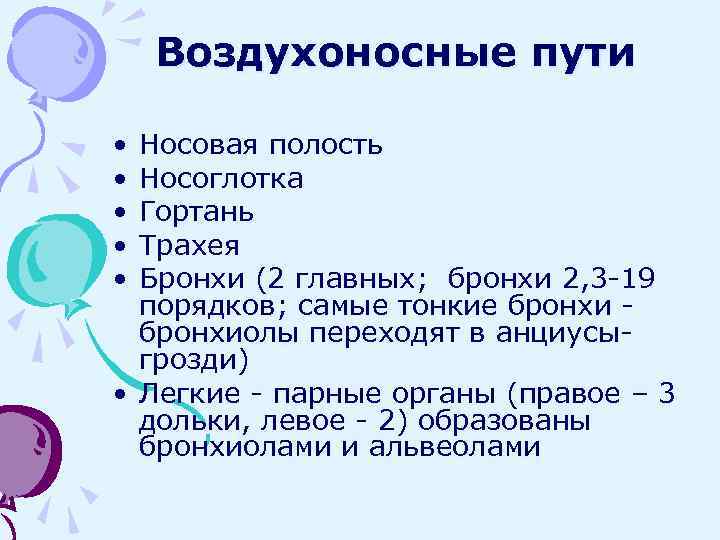 Воздухоносные пути

• Носовая полость
• Носоглотка
• Гортань
• Трахея
• Бронхи (2 главных; бронхи 2,3-19 порядков; самые тонкие бронхи - бронхиолы переходят в анциусы-грозди)
• Легкие - парные органы (правое – 3 дольки, левое - 2) образованы бронхиолами и альвеолами